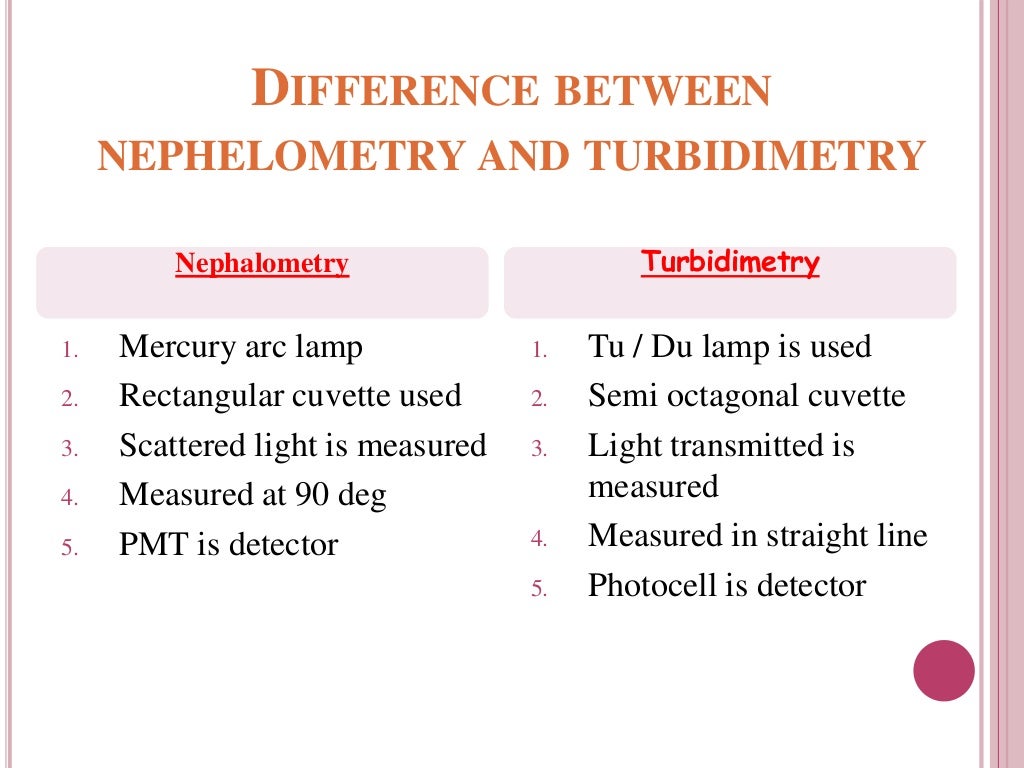 DIFFERENCE BETWEEN NEPHELOMETRY AND TURBIDIMETRY

Nephalometry

1. Mercury arc lamp
2. Rectangular cuvette used
3. Scattered light is measured
4. Measured at 90 deg
5. PMT is detector

Turbidimetry

1. Tu / Du lamp is used
2. Semi octagonal cuvette
3. Light transmitted is measured
4. Measured in straight line
5. Photocell is detector